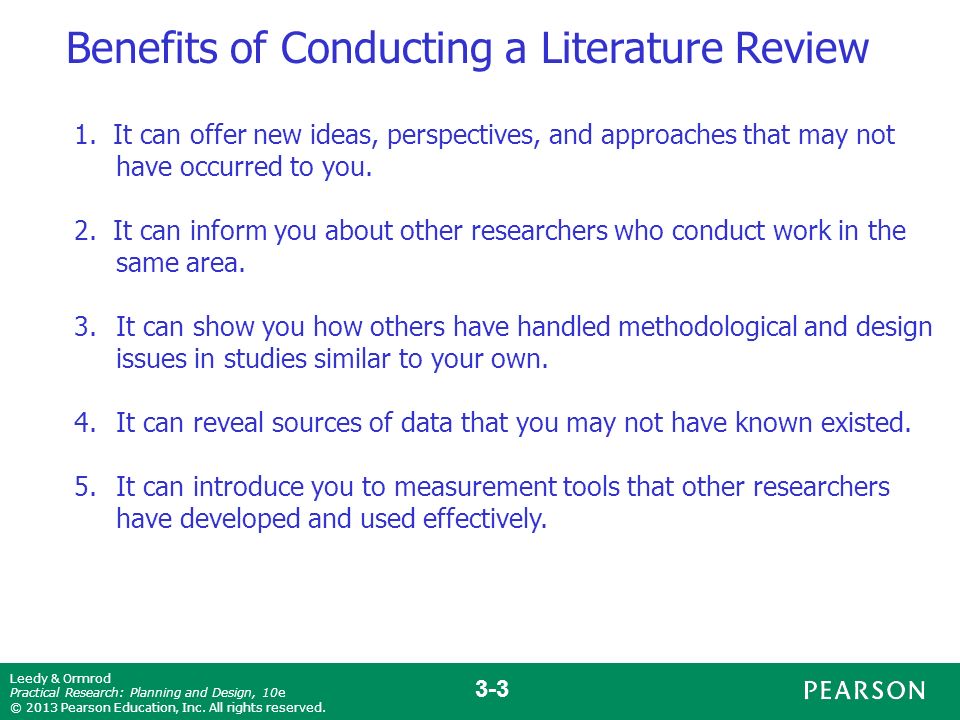 Benefits of Conducting a Literature Review

1. It can offer new ideas, perspectives, and approaches that may not have occurred to you.

2. It can inform you about other researchers who conduct work in the same area.

3. It can show you how others have handled methodological and design issues in studies similar to your own.

4. It can reveal sources of data that you may not have known existed.

5. It can introduce you to measurement tools that other researchers have developed and used effectively.

Leedy & Ormrod
Practical Research: Planning and Design, 10e
© 2013 Pearson Education, Inc. All rights reserved.

3-3

PEARSON